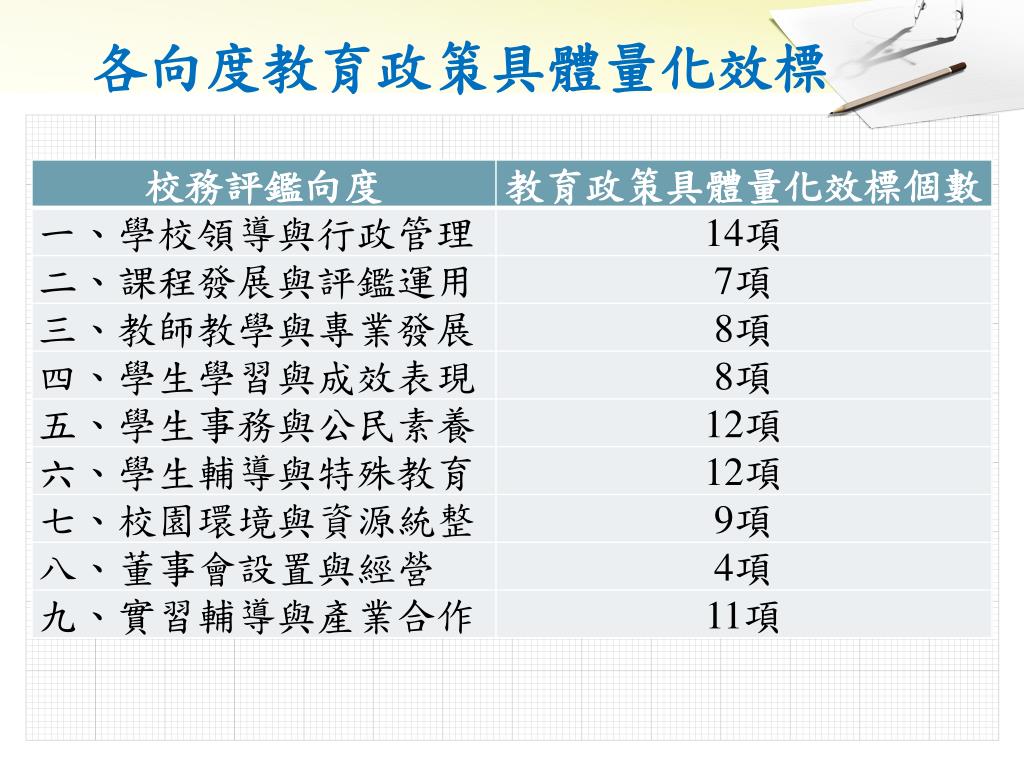 各向度教育政策具體量化效標

| 校務評鑑向度 | 教育政策具體量化效標個數 |
|---|---|
| 一、學校領導與行政管理 | 14項 |
| 二、課程發展與評鑑運用 | 7項 |
| 三、教師教學與專業發展 | 8項 |
| 四、學生學習與成效表現 | 8項 |
| 五、學生事務與公民素養 | 12項 |
| 六、學生輔導與特殊教育 | 12項 |
| 七、校園環境與資源統整 | 9項 |
| 八、董事會設置與經營 | 4項 |
| 九、實習輔導與產業合作 | 11項 |